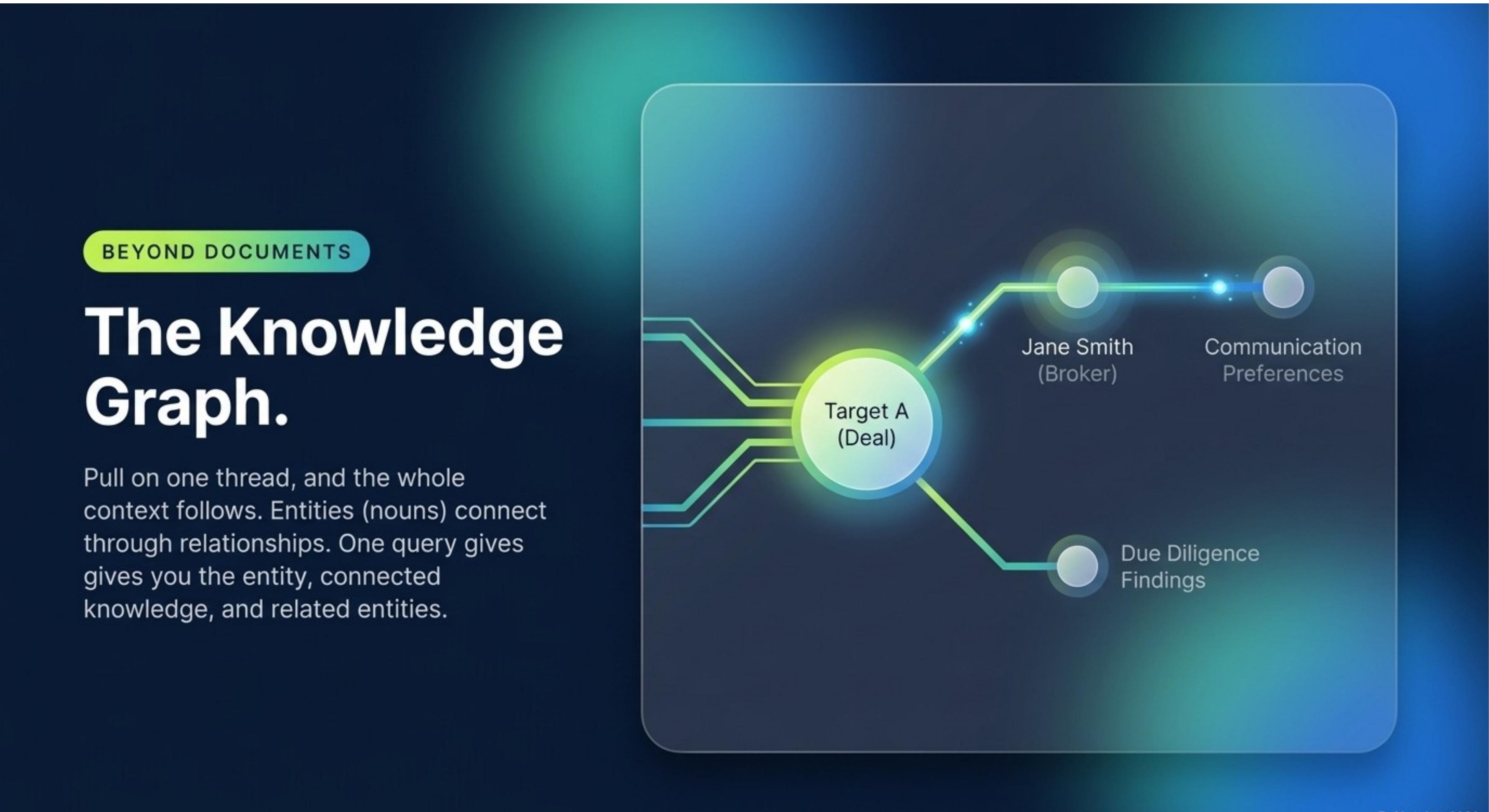 BEYOND DOCUMENTS

The Knowledge Graph.

Pull on one thread, and the whole context follows. Entities (nouns) connect through relationships. One query gives gives you the entity, connected knowledge, and related entities.

Target A (Deal)

Jane Smith (Broker)

Communication Preferences

Due Diligence Findings